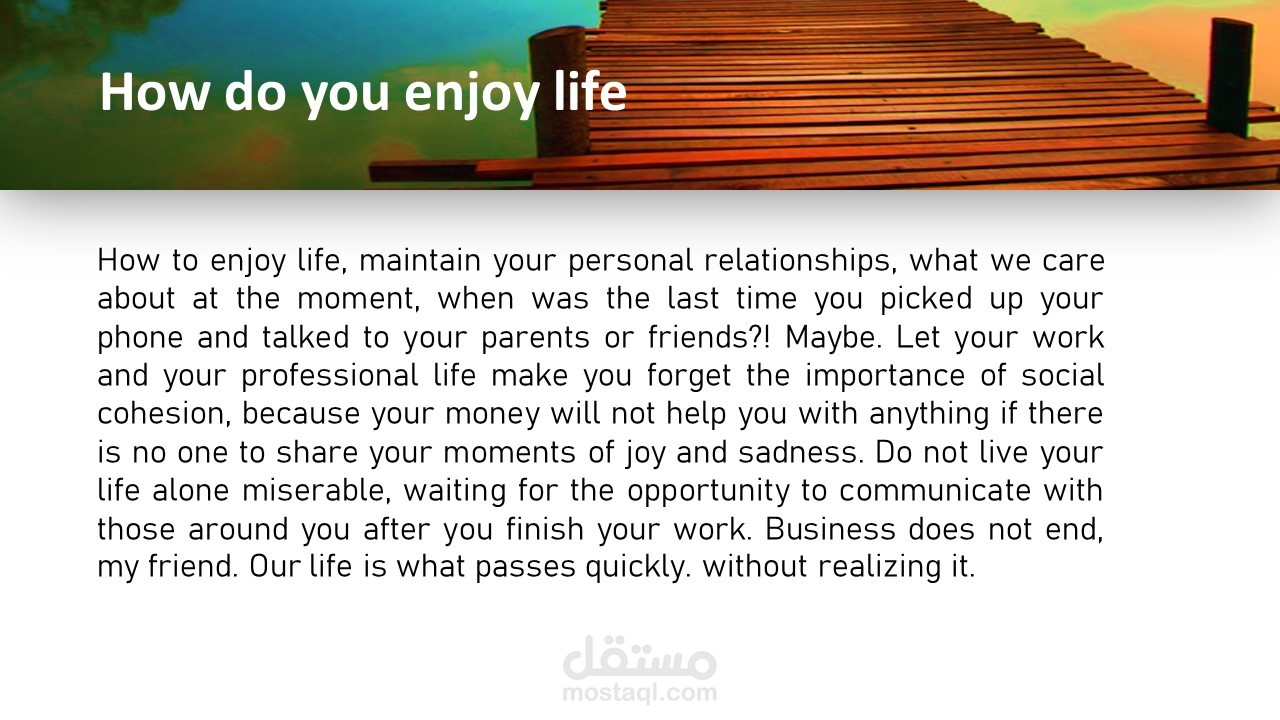 How do you enjoy life

How to enjoy life, maintain your personal relationships, what we care about at the moment, when was the last time you picked up your phone and talked to your parents or friends?! Maybe. Let your work and your professional life make you forget the importance of social cohesion, because your money will not help you with anything if there is no one to share your moments of joy and sadness. Do not live your life alone miserable, waiting for the opportunity to communicate with those around you after you finish your work. Business does not end, my friend. Our life is what passes quickly. without realizing it.

مستقل
mostaql.com